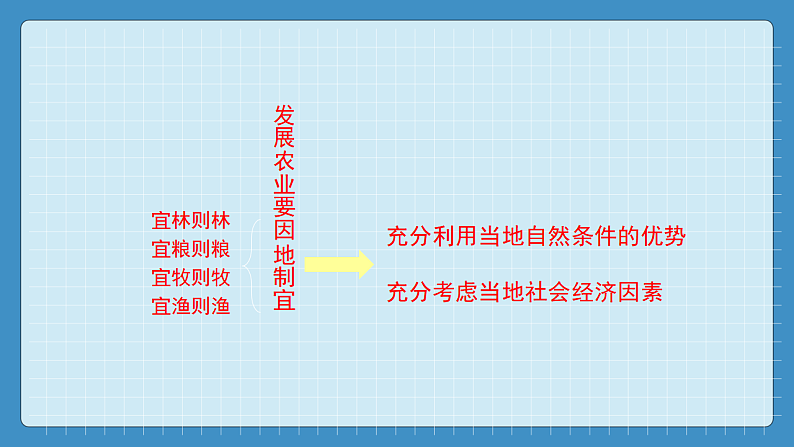 宜林则林
宜粮则粮
宜牧则牧
宜渔则渔

发展农业要因地制宜

充分利用当地自然条件的优势

充分考虑当地社会经济因素